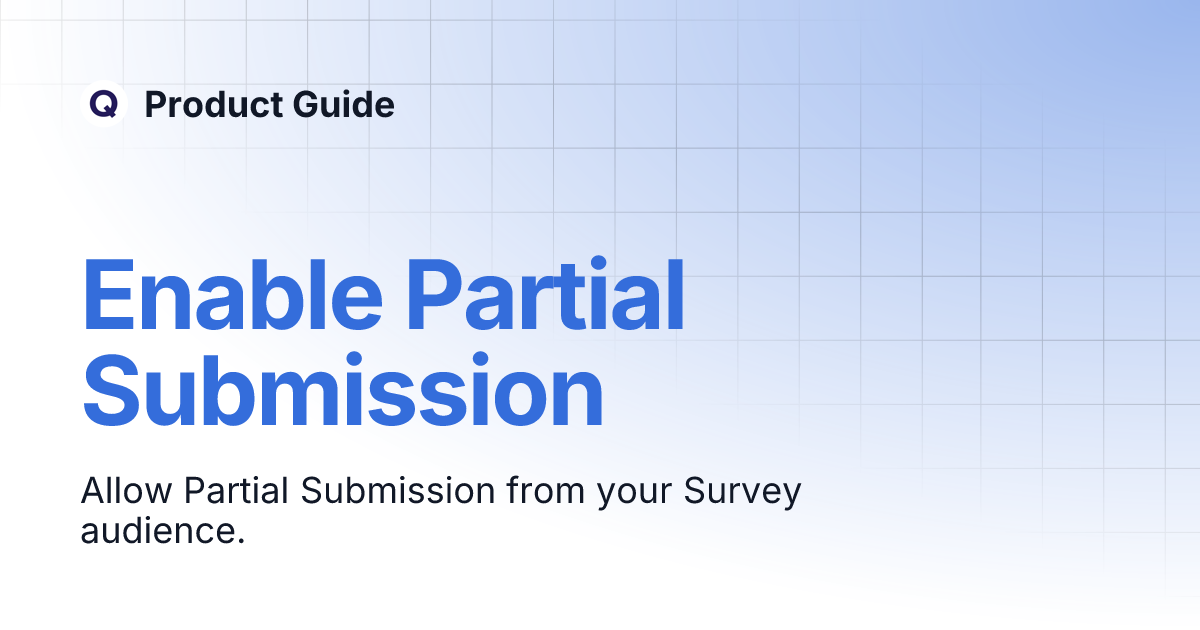 Q Product Guide

Enable Partial Submission

Allow Partial Submission from your Survey audience.